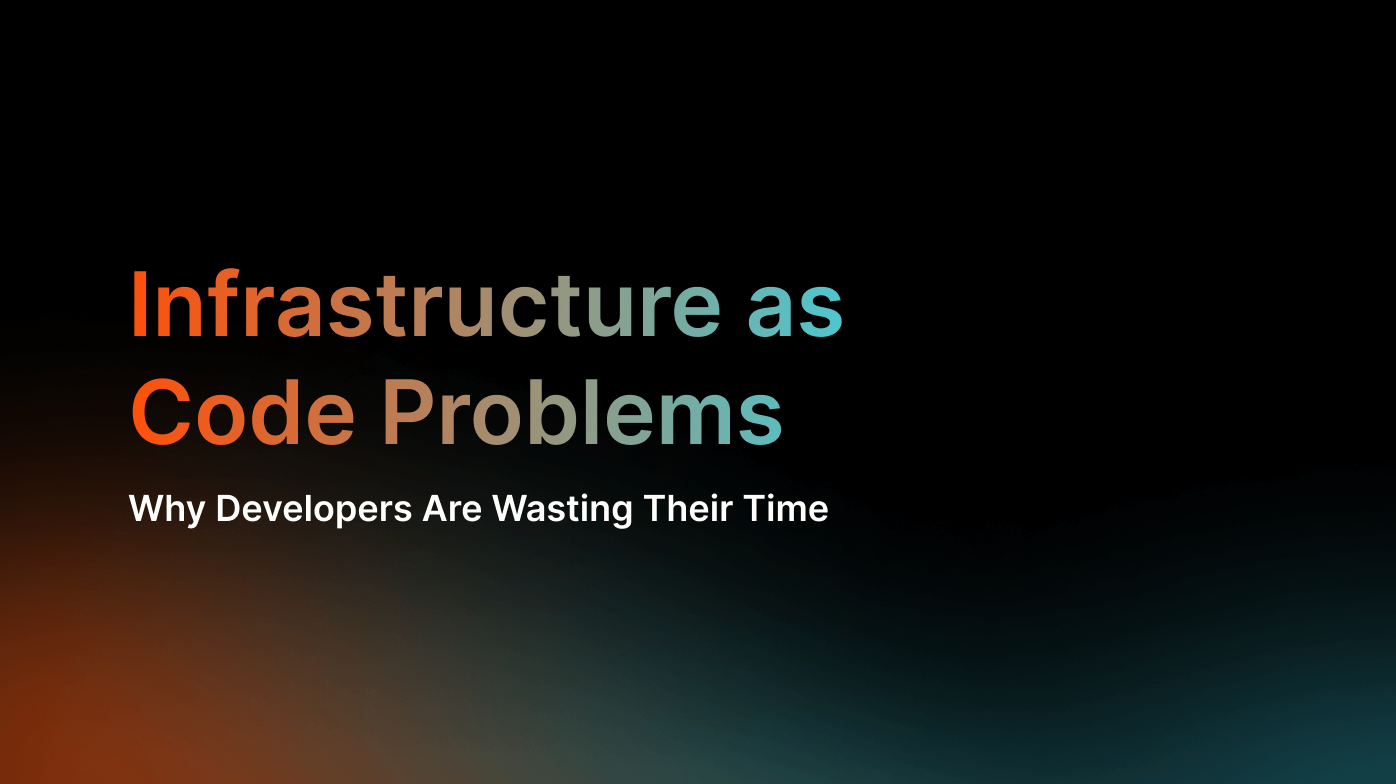 Infrastructure as Code Problems

Why Developers Are Wasting Their Time